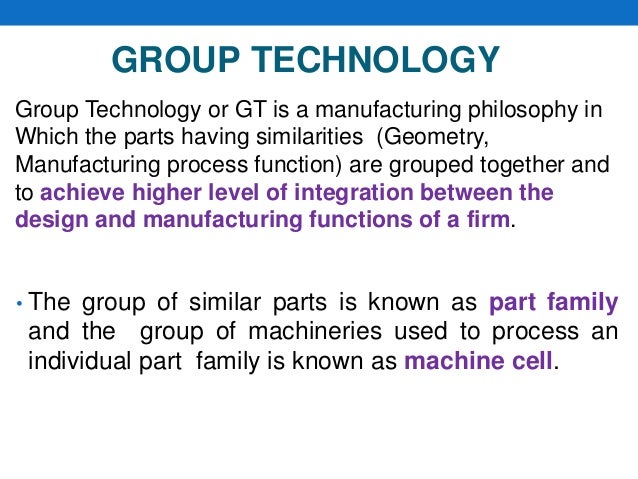 GROUP TECHNOLOGY

Group Technology or GT is a manufacturing philosophy in Which the parts having similarities (Geometry, Manufacturing process function) are grouped together and to achieve higher level of integration between the design and manufacturing functions of a firm.

• The group of similar parts is known as part family and the group of machineries used to process an individual part family is known as machine cell.